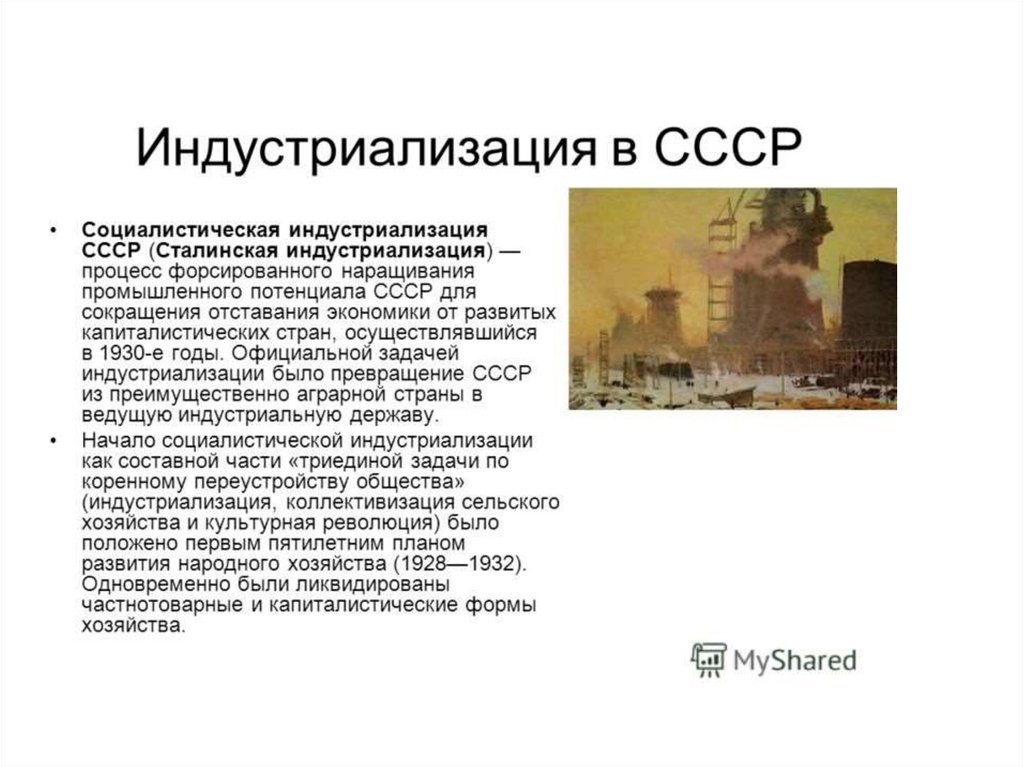 Индустриализация в СССР

• Социалистическая индустриализация СССР (Сталинская индустриализация) — процесс форсированного наращивания промышленного потенциала СССР для сокращения отставания экономики от развитых капиталистических стран, осуществлявшийся в 1930-е годы. Официальной задачей индустриализации было превращение СССР из преимущественно аграрной страны в ведущую индустриальную державу.

• Начало социалистической индустриализации как составной части «триединой задачи по коренному переустройству общества» (индустриализация, коллективизация сельского хозяйства и культурная революция) было положено первым пятилетним планом развития народного хозяйства (1928—1932). Одновременно были ликвидированы частнотоварные и капиталистические формы хозяйства.

MyShared